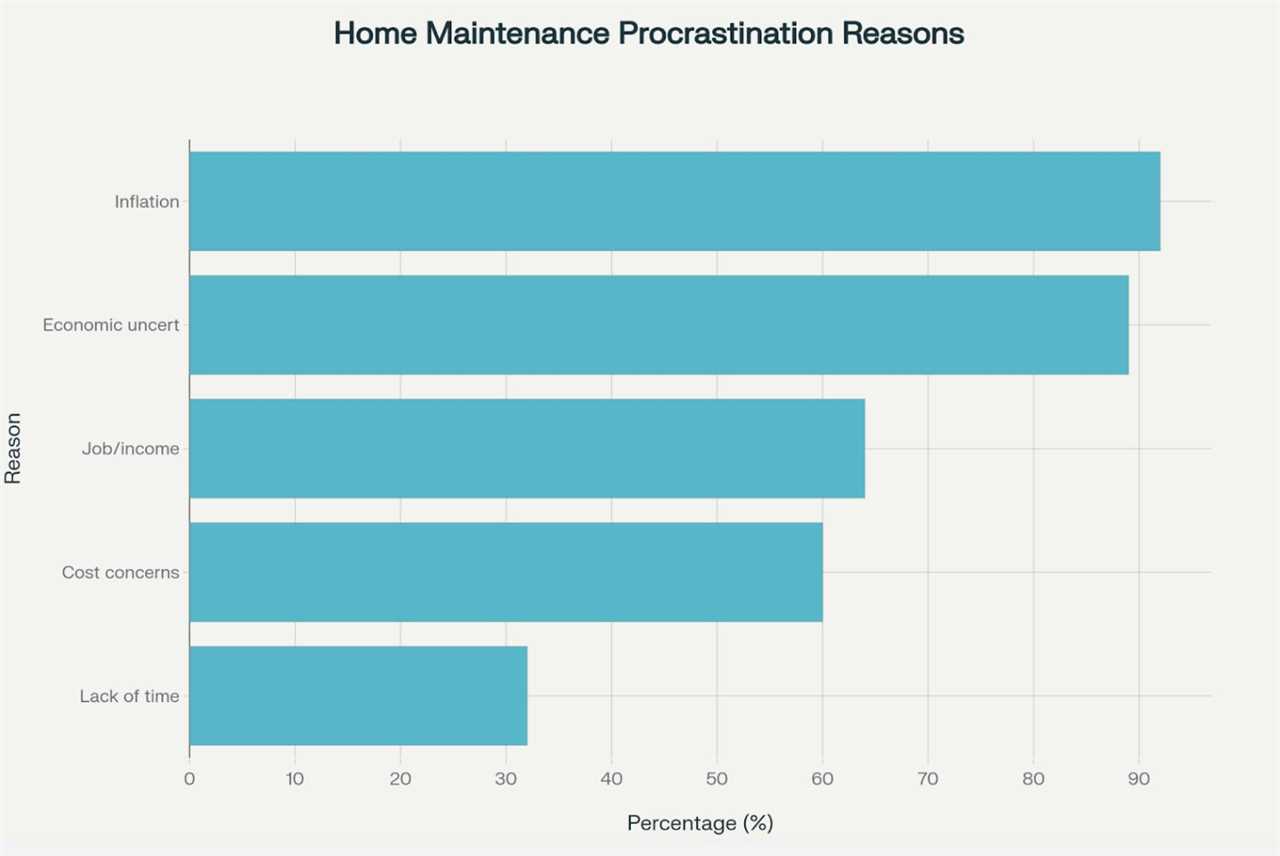 Home Maintenance Procrastination Reasons

Reason

Inflation

Economic uncert

Job/income

Cost concerns

Lack of time

0
10
20
30
40
50
60
70
80
90

Percentage (%)